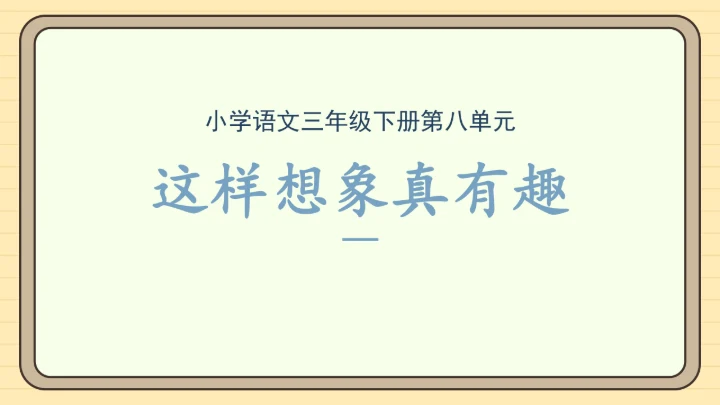 小学语文三年级下册第八单元

这样想象真有趣